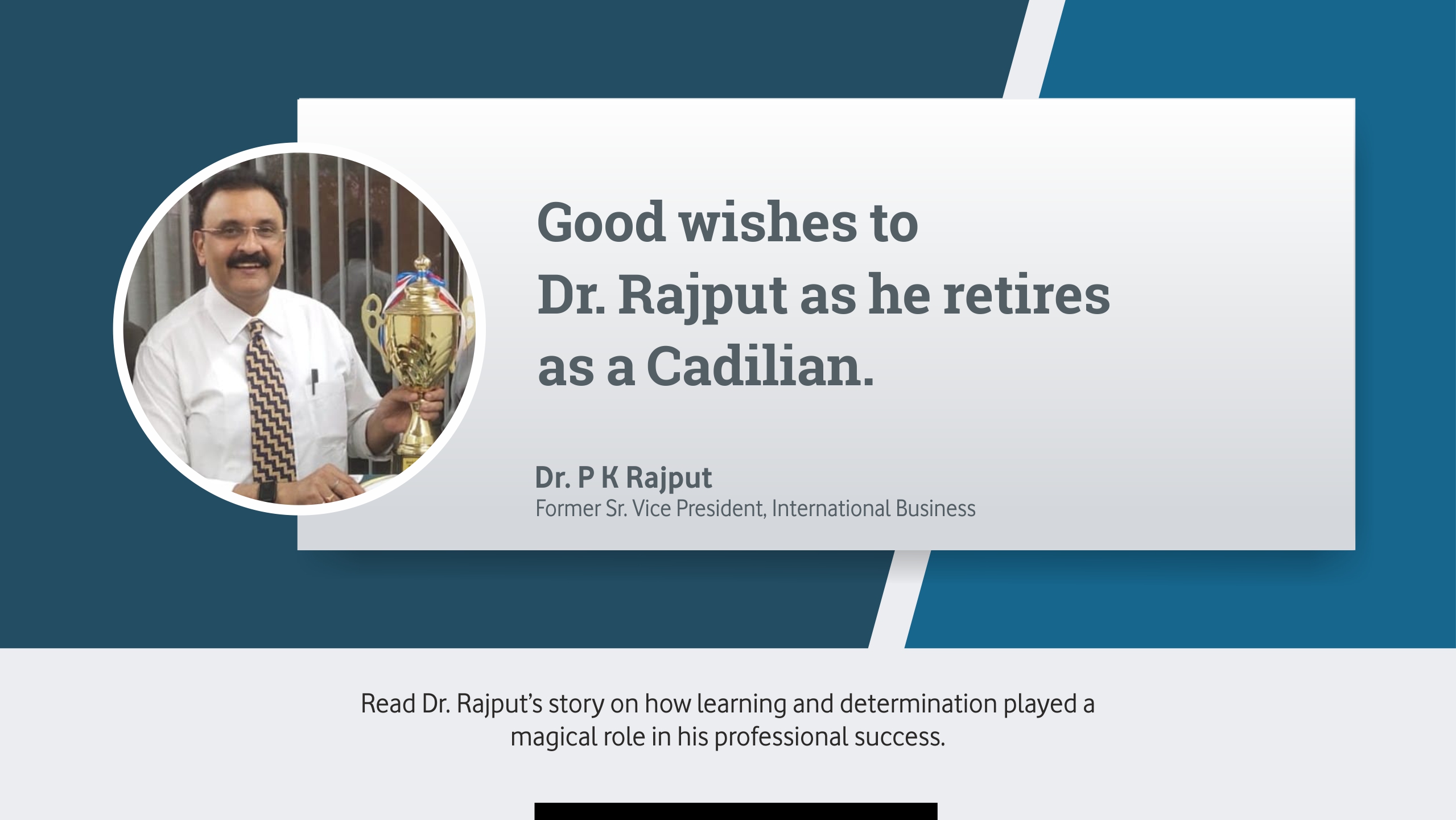 Good wishes to Dr. Rajput as he retires as a Cadilian.

Dr. P K Rajput
Former Sr. Vice President, International Business

Read Dr. Rajput's story on how learning and determination played a magical role in his professional success.